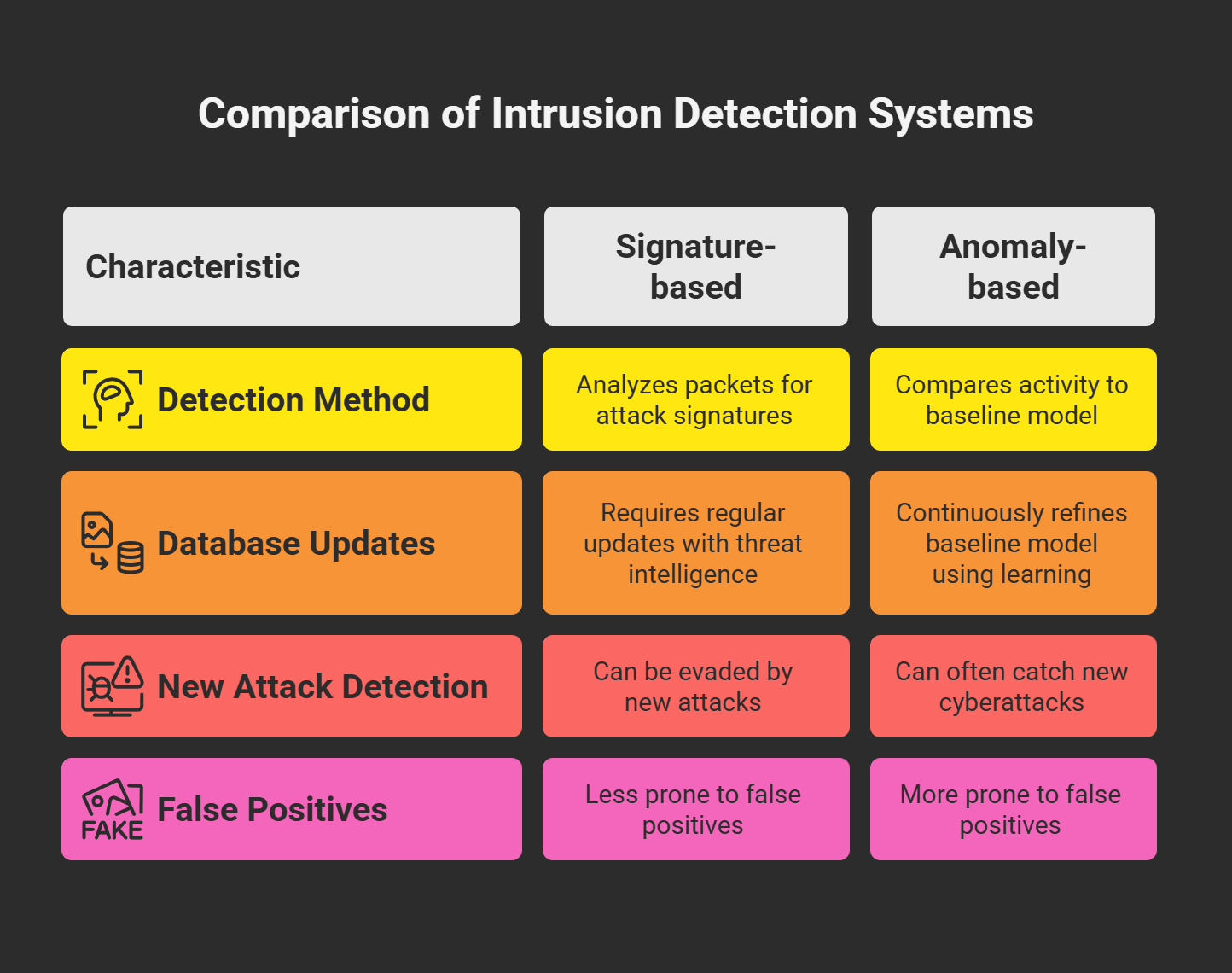 Comparison of Intrusion Detection Systems

| Characteristic | Signature-based | Anomaly-based |
|---|---|---|
| Detection Method | Analyzes packets for attack signatures | Compares activity to baseline model |
| Database Updates | Requires regular updates with threat intelligence | Continuously refines baseline model using learning |
| New Attack Detection | Can be evaded by new attacks | Can often catch new cyberattacks |
| FAKE False Positives | Less prone to false positives | More prone to false positives |